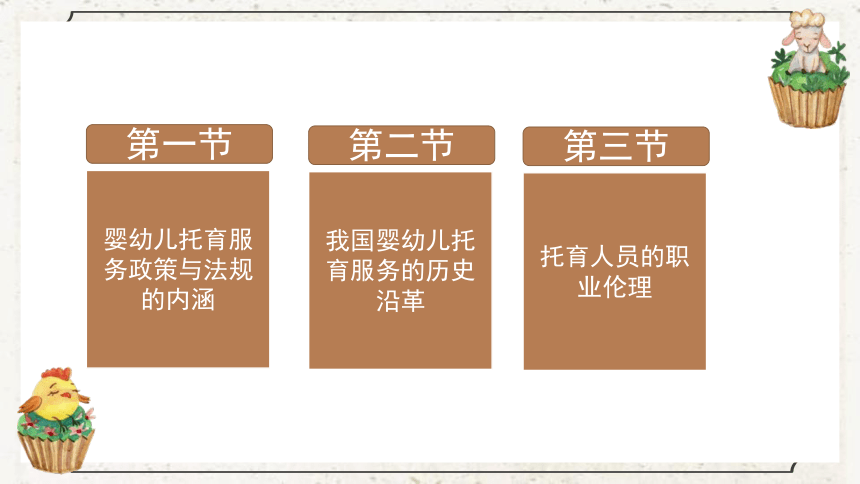 第一节

婴幼儿托育服务政策与法规的内涵

第二节

我国婴幼儿托育服务的历史沿革

第三节

托育人员的职业伦理